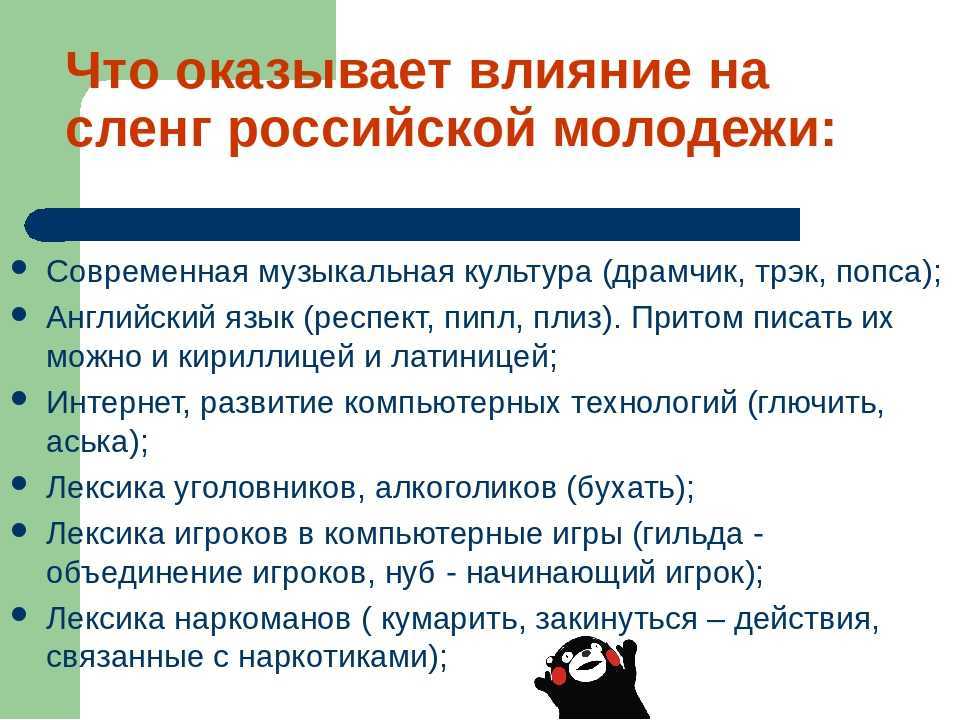 Что оказывает влияние на сленг российской молодежи:

- Современная музыкальная культура (драмчик, трэк, попса);
- Английский язык (респект, пипл, плиз). Притом писать их можно и кириллицей и латиницей;
- Интернет, развитие компьютерных технологий (глючить, аська);
- Лексика уголовников, алкоголиков (бухать);
- Лексика игроков в компьютерные игры (гильда - объединение игроков, нуб - начинающий игрок);
- Лексика наркоманов ( кумарить, закинуться – действия, связанные с наркотиками);